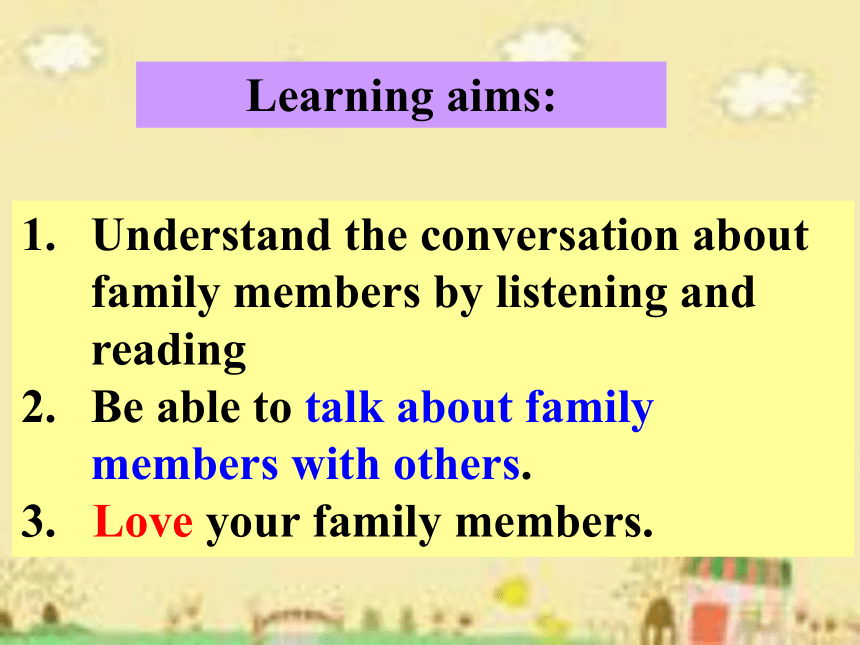 Learning aims:

1. Understand the conversation about family members by listening and reading
2. Be able to talk about family members with others.
3. Love your family members.